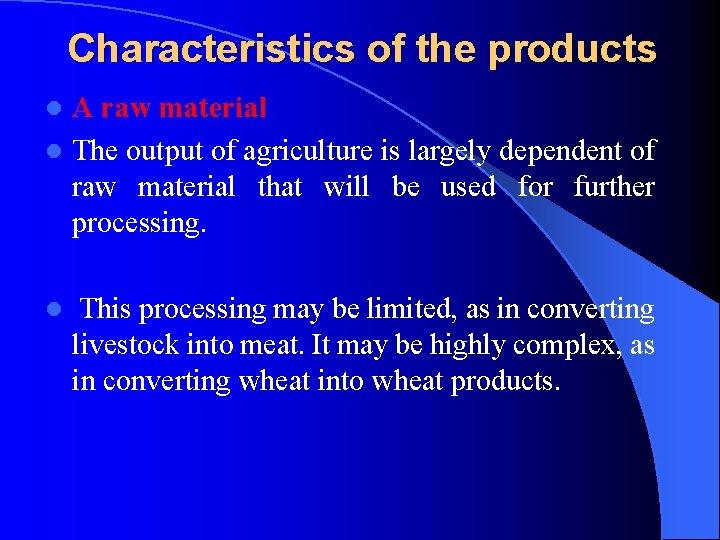 Characteristics of the products

- A raw material
- The output of agriculture is largely dependent of raw material that will be used for further processing.

- This processing may be limited, as in converting livestock into meat. It may be highly complex, as in converting wheat into wheat products.